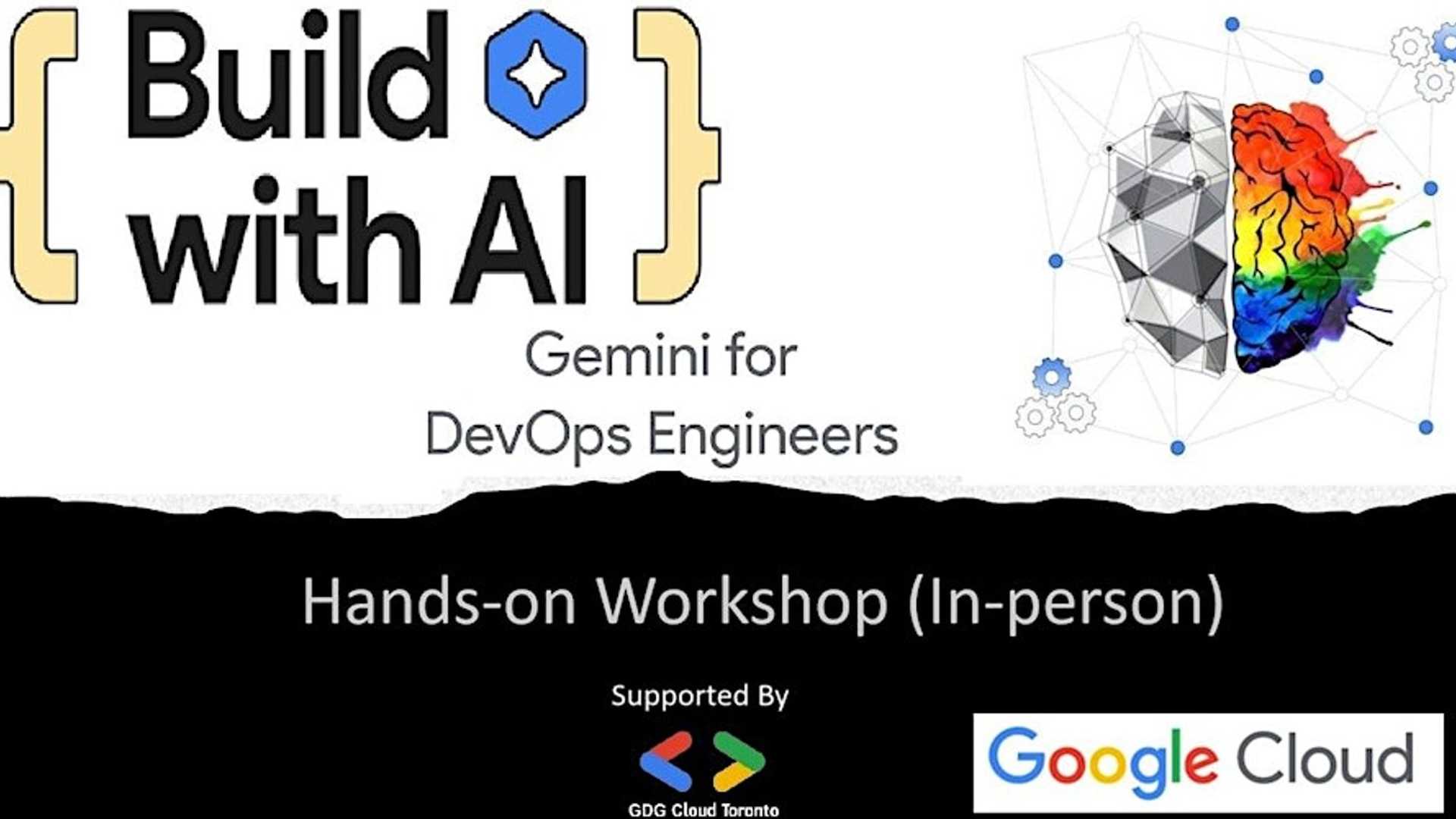 { Build with AI }

Gemini for DevOps Engineers

Hands-on Workshop (In-person)

Supported By

GDG Cloud Toronto

Google Cloud